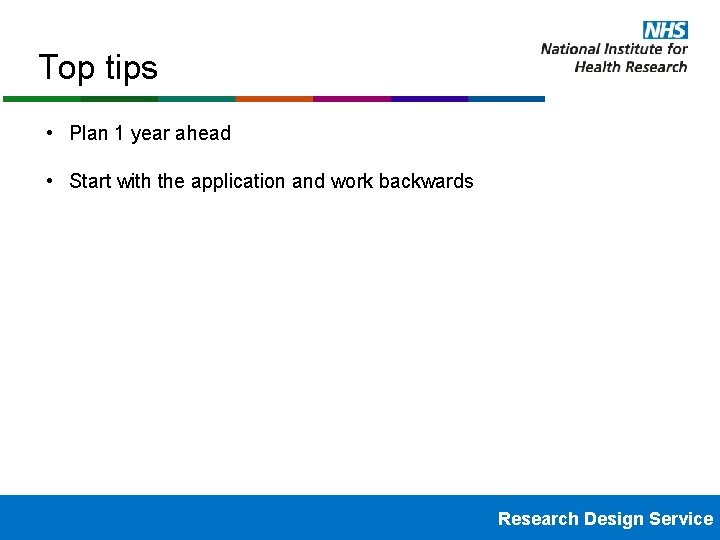 Top tips

NHS
National Institute for
Health Research

• Plan 1 year ahead

• Start with the application and work backwards

Research Design Service